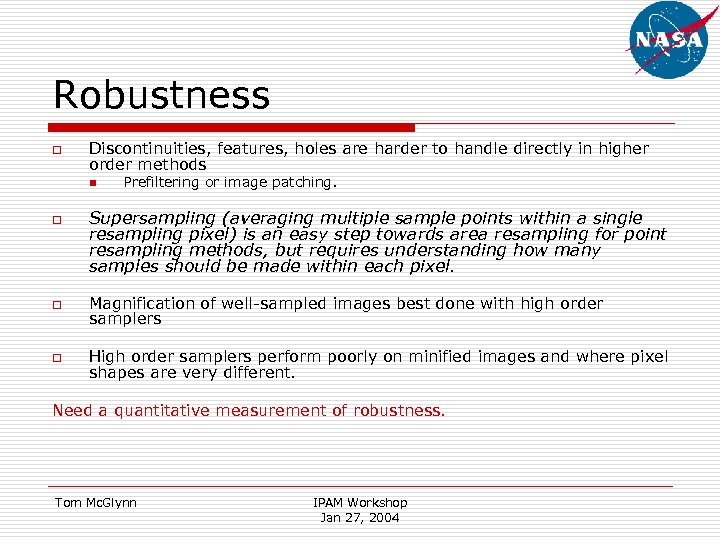 NASA

Robustness

Discontinuities, features, holes are harder to handle directly in higher order methods

Prefiltering or image patching.

Supersampling (averaging multiple sample points within a single resampling pixel) is an easy step towards area resampling for point resampling methods, but requires understanding how many samples should be made within each pixel.

Magnification of well-sampled images best done with high order samplers

High order samplers perform poorly on minified images and where pixel shapes are very different.

Need a quantitative measurement of robustness.

Tom McGlynn

IPAM Workshop
Jan 27, 2004